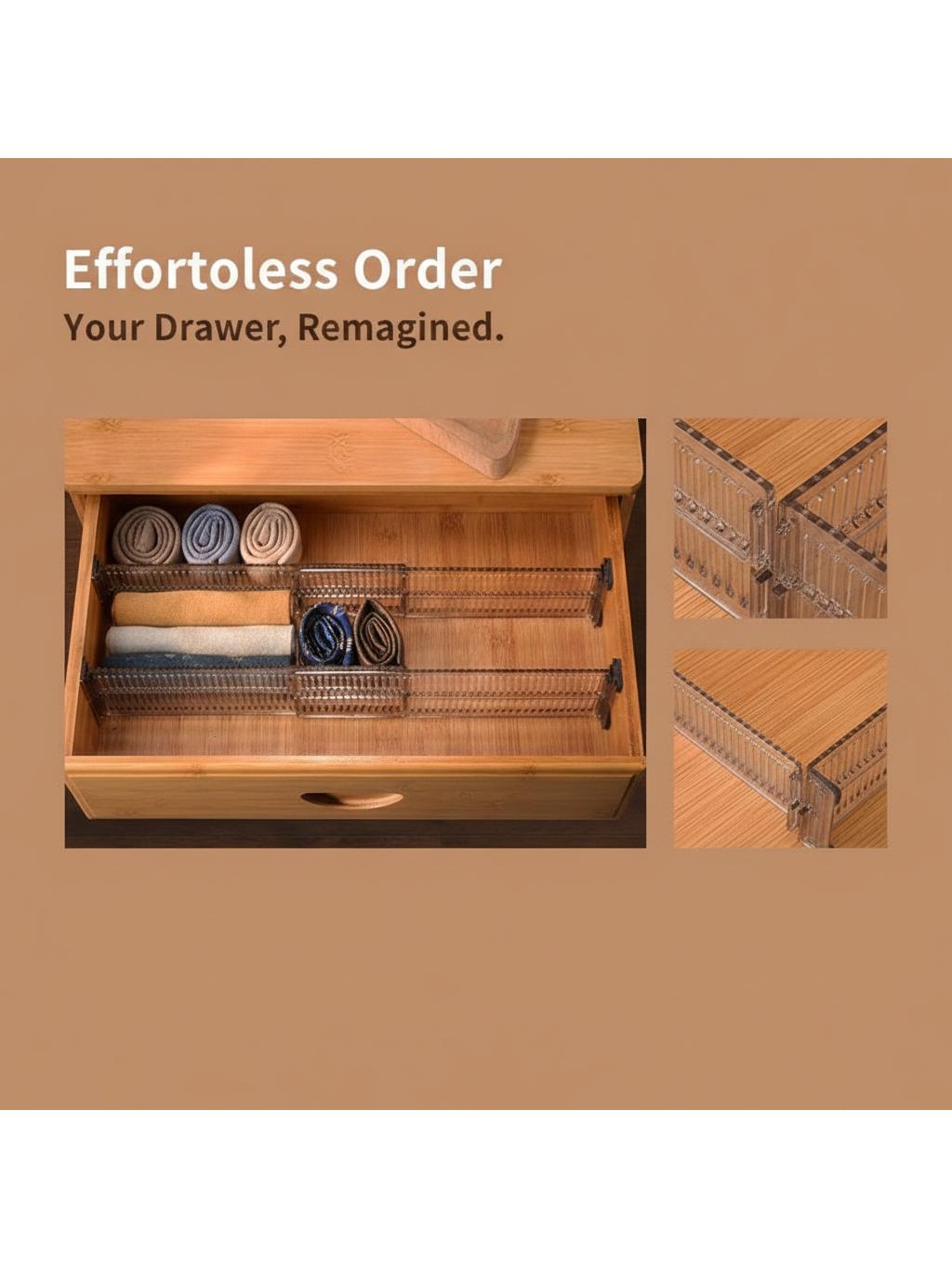 Effortoless Order
Your Drawer, Remagined.